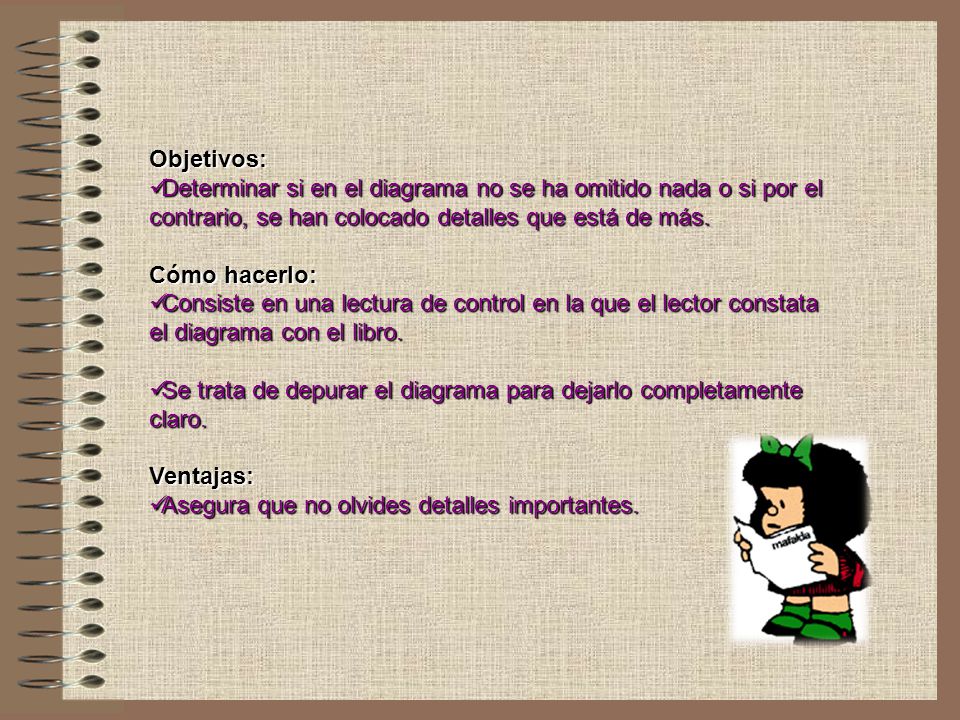 Objetivos:
✓Determinar si en el diagrama no se ha omitido nada o si por el contrario, se han colocado detalles que está de más.

Cómo hacerlo:
✓Consiste en una lectura de control en la que el lector constata el diagrama con el libro.

✓Se trata de depurar el diagrama para dejarlo completamente claro.

Ventajas:
✓Asegura que no olvides detalles importantes.

mafalda